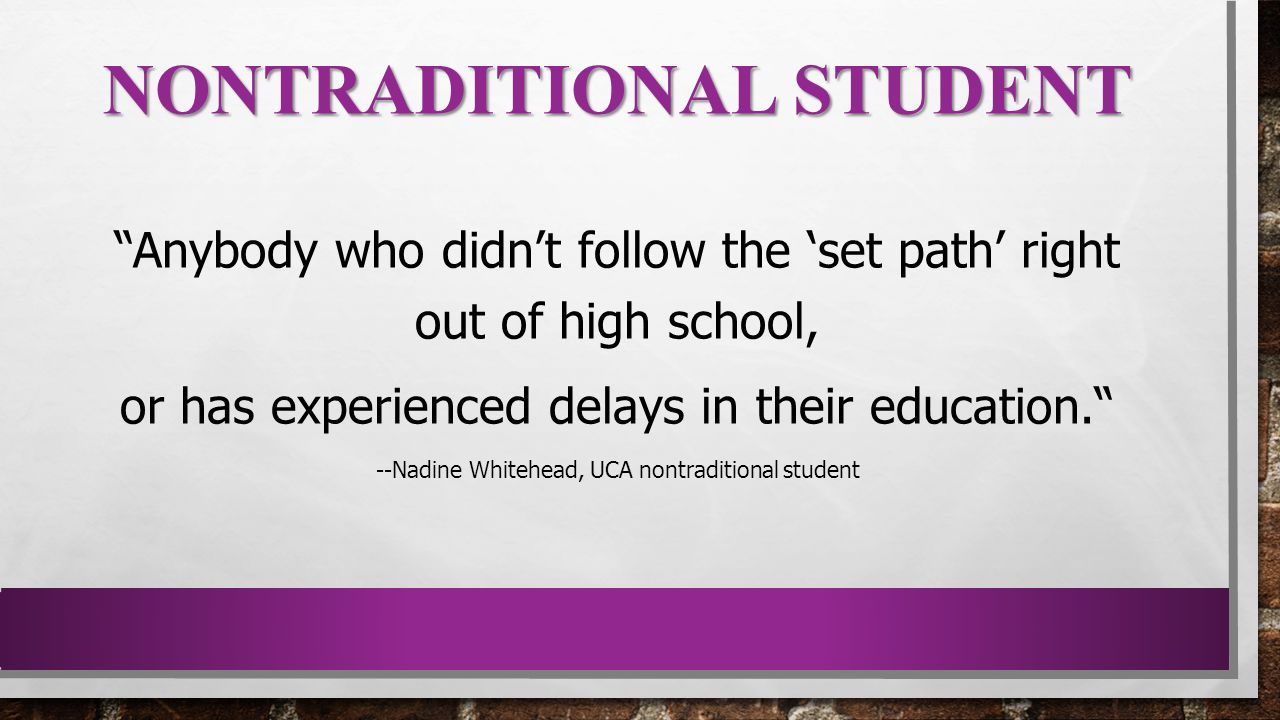 NONTRADITIONAL STUDENT

“Anybody who didn’t follow the ‘set path’ right out of high school,

or has experienced delays in their education.“

--Nadine Whitehead, UCA nontraditional student